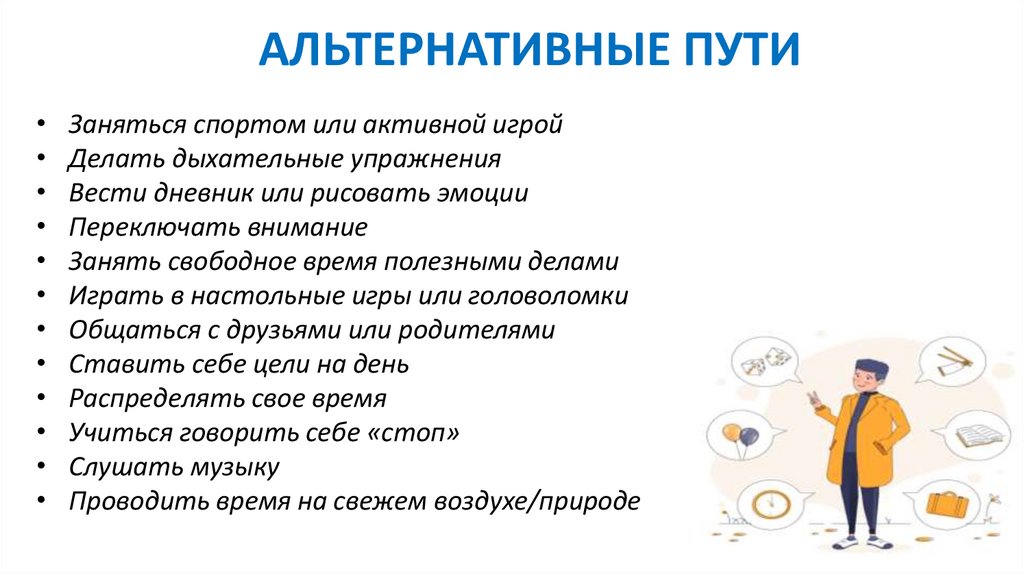 АЛЬТЕРНАТИВНЫЕ ПУТИ

• Заняться спортом или активной игрой
• Делать дыхательные упражнения
• Вести дневник или рисовать эмоции
• Переключать внимание
• Занять свободное время полезными делами
• Играть в настольные игры или головоломки
• Общаться с друзьями или родителями
• Ставить себе цели на день
• Распределять свое время
• Учиться говорить себе «стоп»
• Слушать музыку
• Проводить время на свежем воздухе/природе